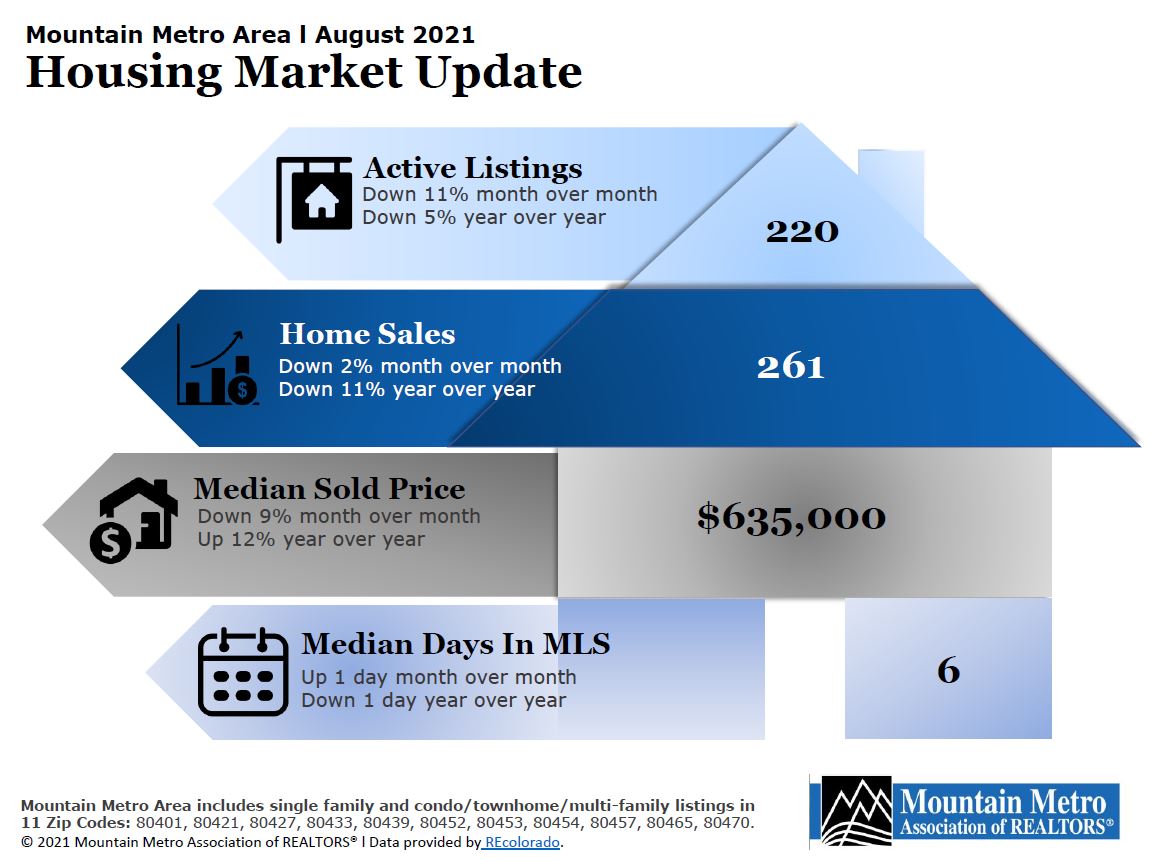 Mountain Metro Area l August 2021
Housing Market Update

Active Listings
Down 11% month over month
Down 5% year over year

220

Home Sales
Down 2% month over month
Down 11% year over year

261

Median Sold Price
Down 9% month over month
Up 12% year over year

$635,000

Median Days In MLS
Up 1 day month over month
Down 1 day year over year

6

Mountain Metro Area includes single family and condo/townhome/multi-family listings in 11 Zip Codes: 80401, 80421, 80427, 80433, 80439, 80452, 80453, 80454, 80457, 80465, 80470.
© 2021 Mountain Metro Association of REALTORS® l Data provided by REcolorado.

Mountain Metro Association of REALTORS®